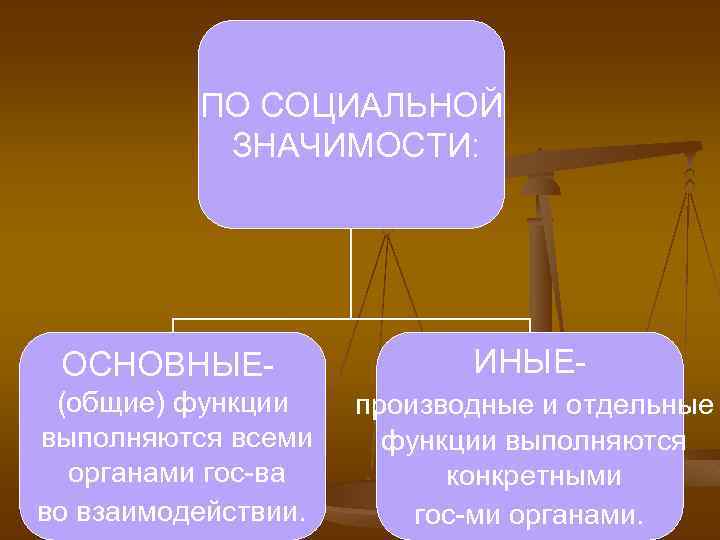 ПО СОЦИАЛЬНОЙ ЗНАЧИМОСТИ:

ОСНОВНЫЕ- (общие) функции выполняются всеми органами гос-ва во взаимодействии.

ИНЫЕ- производные и отдельные функции выполняются конкретными гос-ми органами.